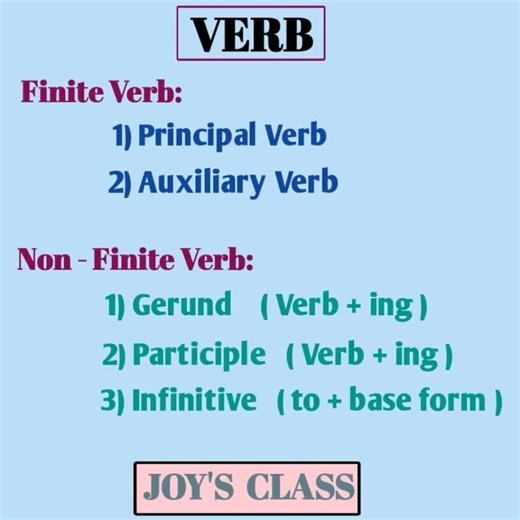 VERB

Finite Verb:

1) Principal Verb
2) Auxiliary Verb

Non - Finite Verb:

1) Gerund ( Verb + ing )
2) Participle ( Verb + ing )
3) Infinitive ( to + base form )

JOY'S CLASS